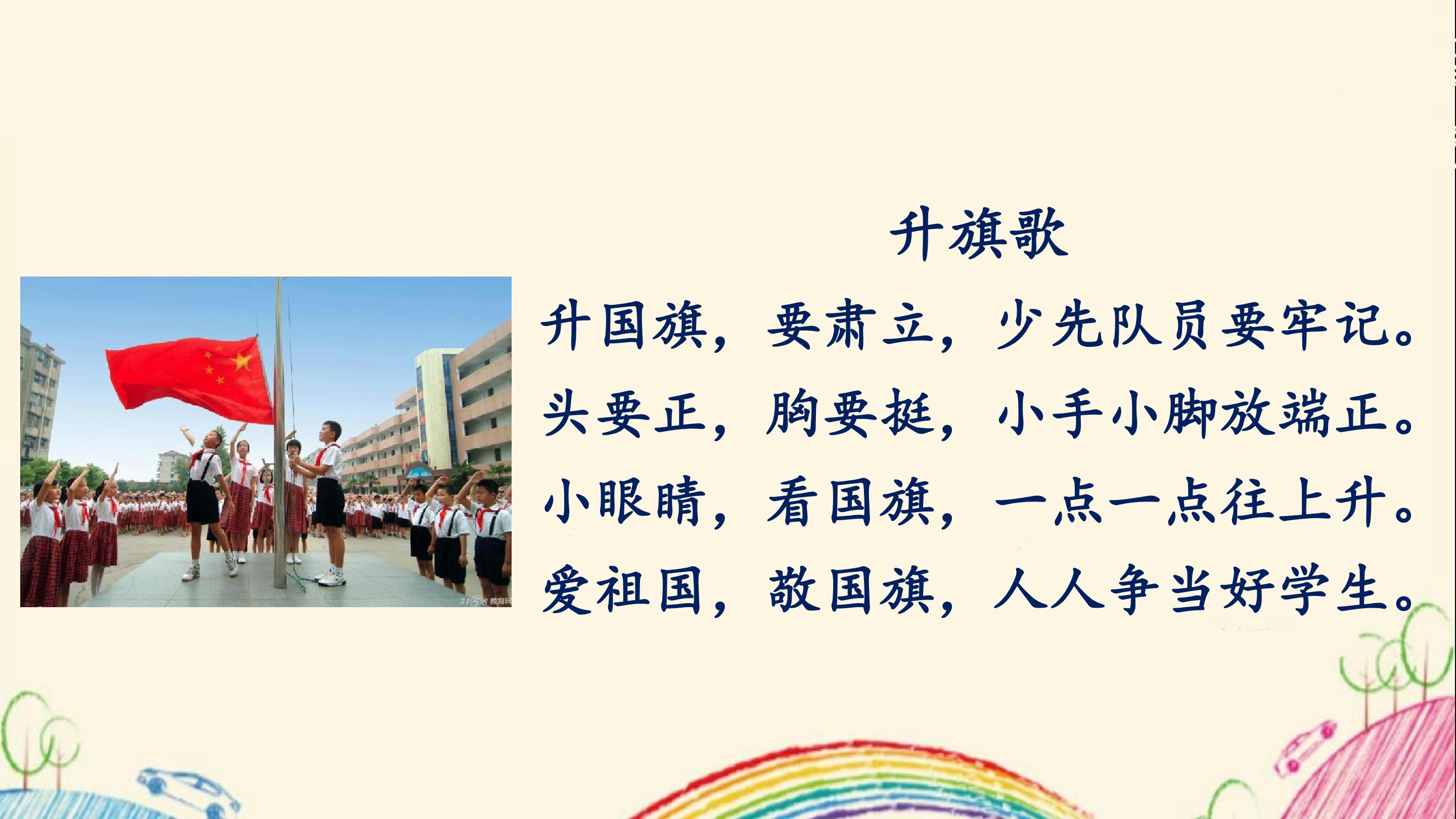 升旗歌

升国旗，要肃立，少先队员要牢记。
头要正，胸要挺，小手小脚放端正。
小眼睛，看国旗，一点一点往上升。
爱祖国，敬国旗，人人争当好学生。